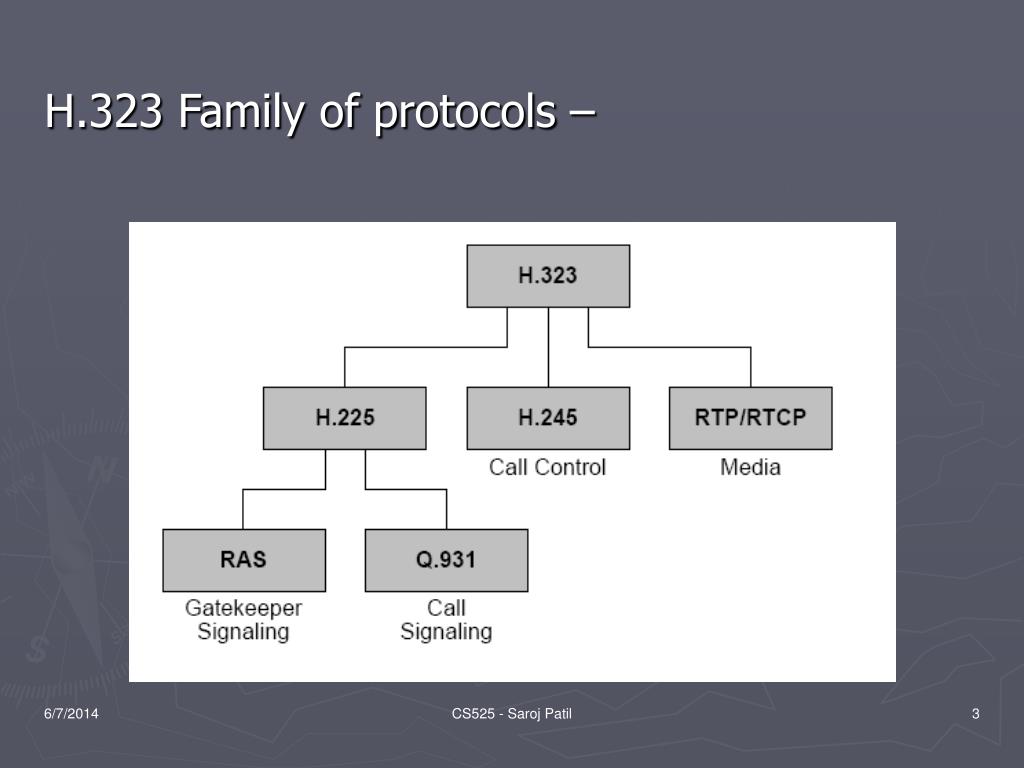 H.323 Family of protocols –

H.323

H.225

H.245
Call Control

RTP/RTCP
Media

RAS
Gatekeeper Signaling

Q.931
Call Signaling

6/7/2014

CS525 - Saroj Patil

3